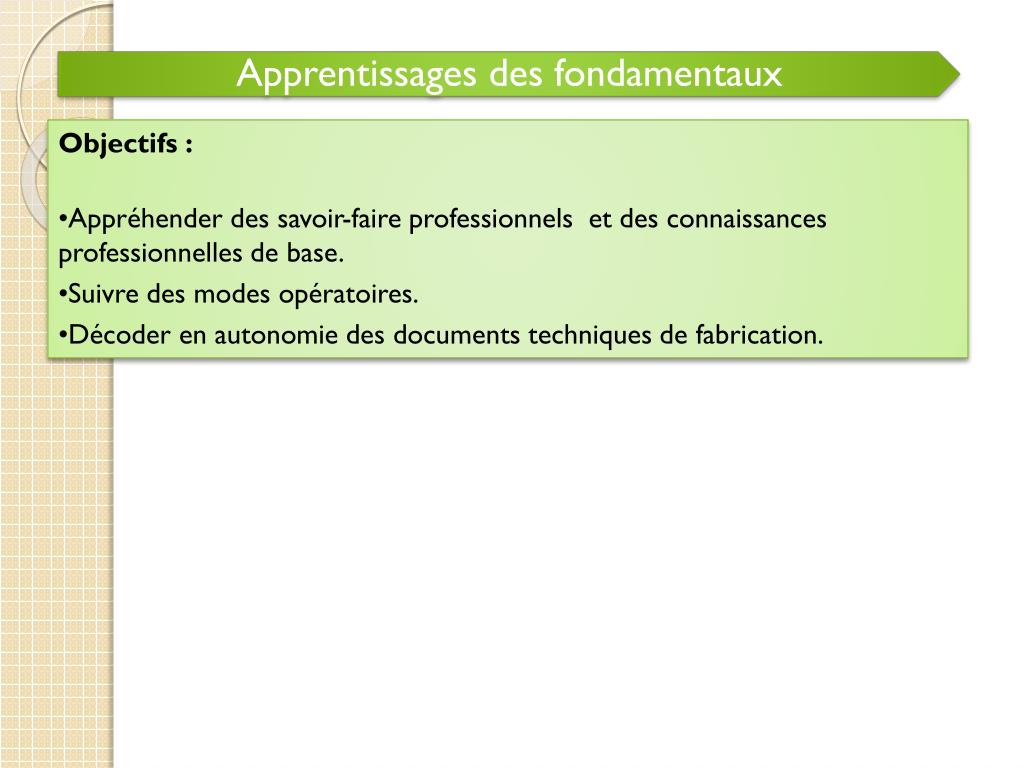 Apprentissages des fondamentaux

Objectifs :

•Appréhender des savoir-faire professionnels et des connaissances professionnelles de base.

•Suivre des modes opératoires.

•Décoder en autonomie des documents techniques de fabrication.